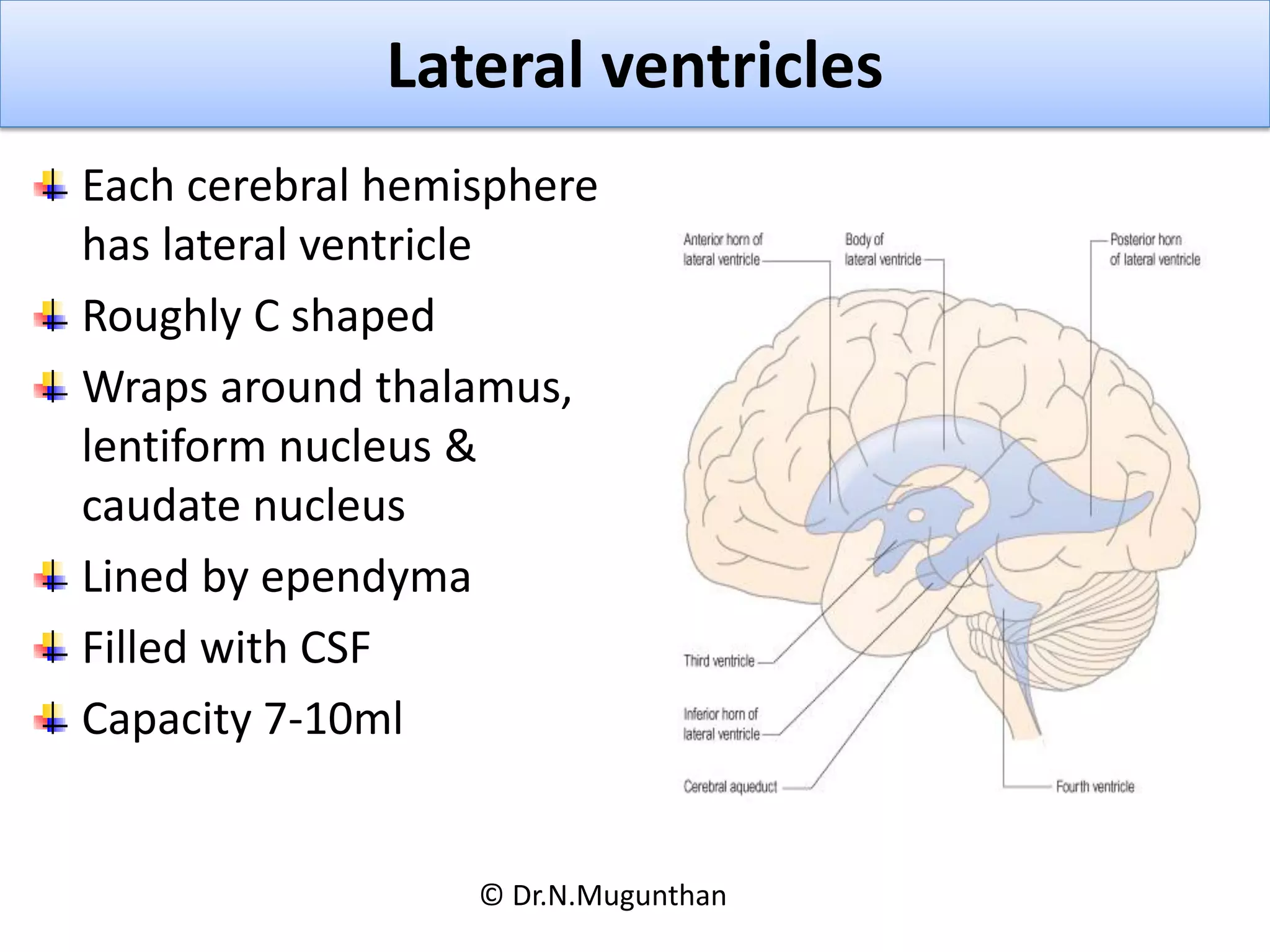 Lateral ventricles

Each cerebral hemisphere has lateral ventricle

Roughly C shaped

Wraps around thalamus, lentiform nucleus & caudate nucleus

Lined by ependyma

Filled with CSF

Capacity 7-10ml

Anterior horn of lateral ventricle

Body of lateral ventricle

Posterior horn of lateral ventricle

Third ventricle

Inferior horn of lateral ventricle

Cerebral aqueduct

Fourth ventricle

© Dr.N.Mugunthan